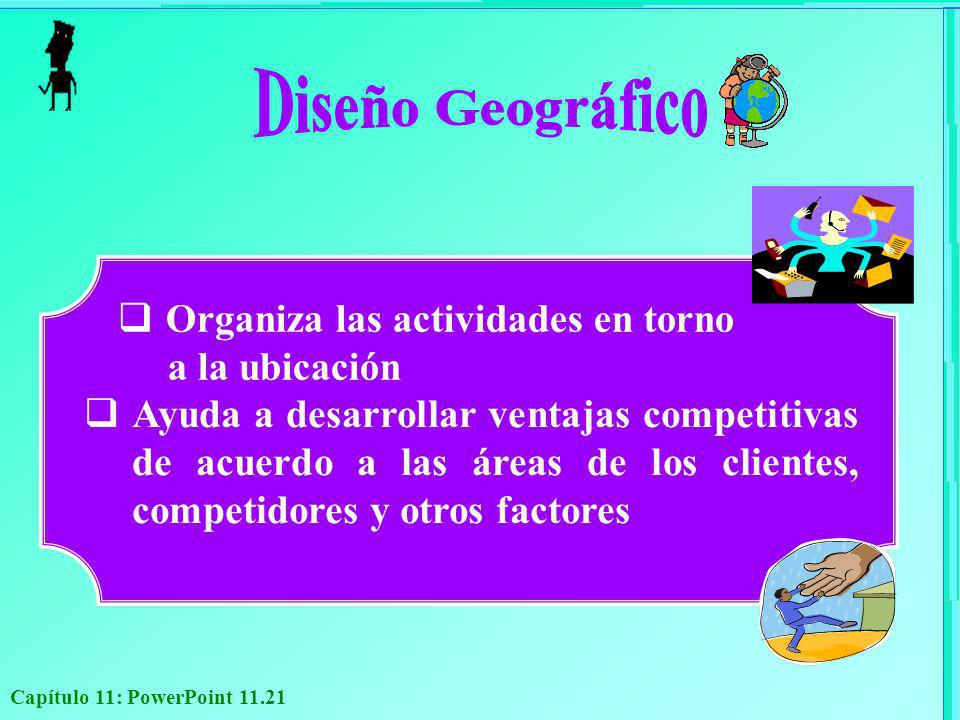 Diseño Geográfico

❑ Organiza las actividades en torno a la ubicación

❑ Ayuda a desarrollar ventajas competitivas de acuerdo a las áreas de los clientes, competidores y otros factores

Capítulo 11: PowerPoint 11.21